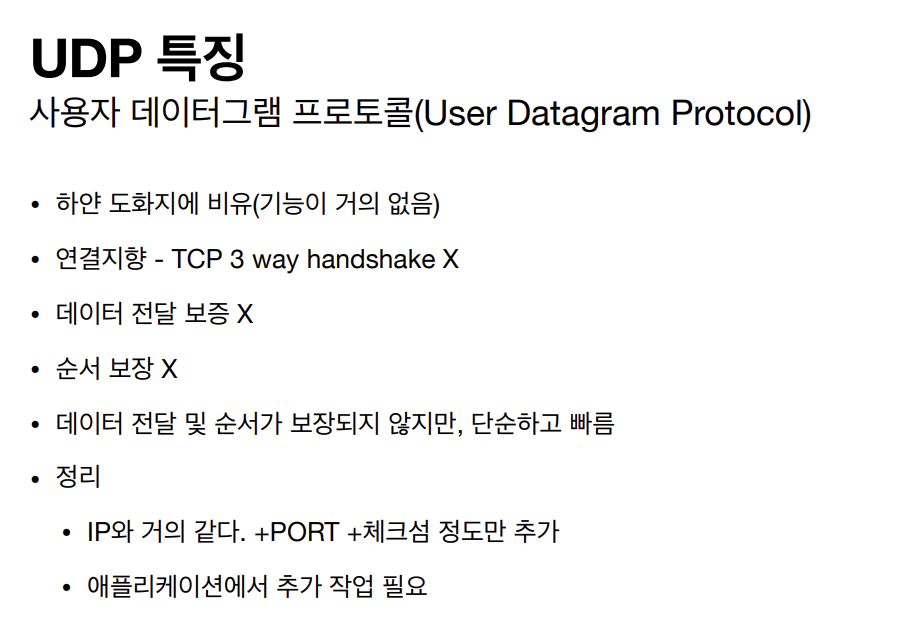 UDP 특징
사용자 데이터그램 프로토콜(User Datagram Protocol)

• 하얀 도화지에 비유(기능이 거의 없음)
• 연결지향 - TCP 3 way handshake X
• 데이터 전달 보증 X
• 순서 보장 X
• 데이터 전달 및 순서가 보장되지 않지만, 단순하고 빠름
• 정리
  • IP와 거의 같다. +PORT +체크섬 정도만 추가
  • 애플리케이션에서 추가 작업 필요